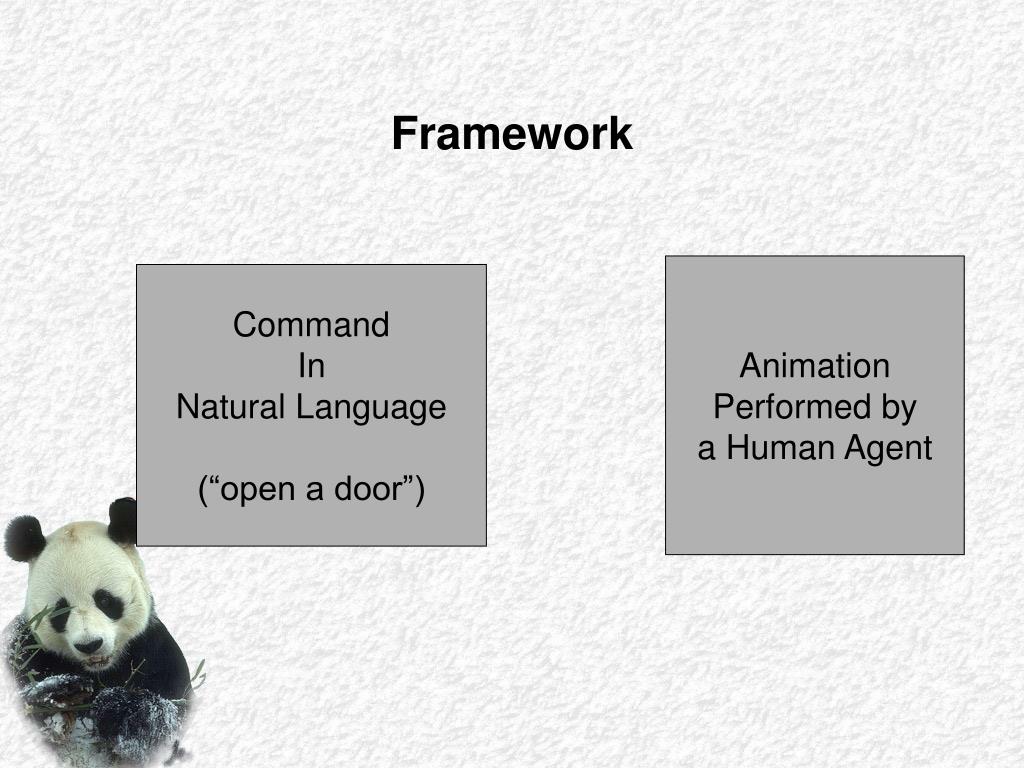 Framework

Command
In
Natural Language

(“open a door”)

Animation
Performed by
a Human Agent